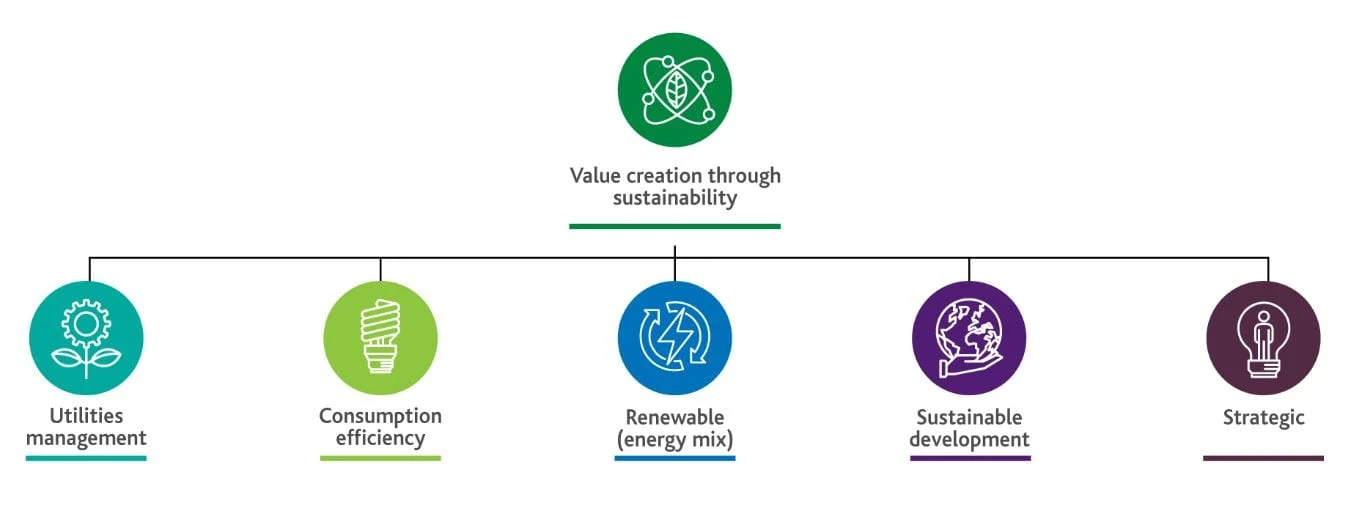 Value creation through sustainability

Utilities management

Consumption efficiency

Renewable (energy mix)

Sustainable development

Strategic